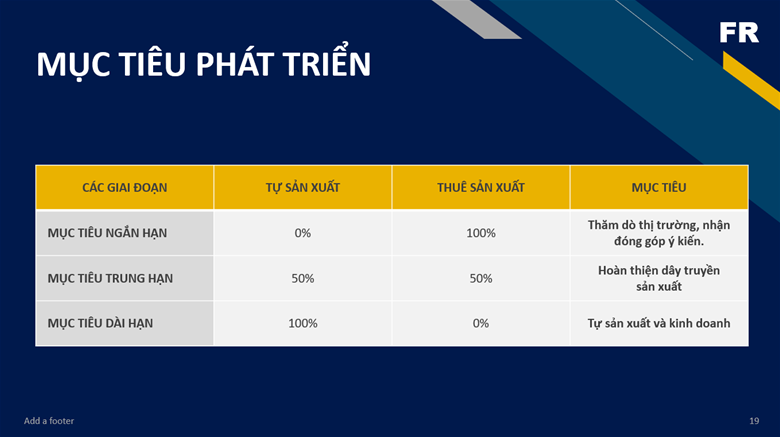 FR

MỤC TIÊU PHÁT TRIỂN

| CÁC GIAI ĐOẠN | TỰ SẢN XUẤT | THUÊ SẢN XUẤT | MỤC TIÊU |
|---|---|---|---|
| MỤC TIÊU NGẮN HẠN | 0% | 100% | Thăm dò thị trường, nhận đóng góp ý kiến. |
| MỤC TIÊU TRUNG HẠN | 50% | 50% | Hoàn thiện dây truyền sản xuất |
| MỤC TIÊU DÀI HẠN | 100% | 0% | Tự sản xuất và kinh doanh |

Add a footer

19